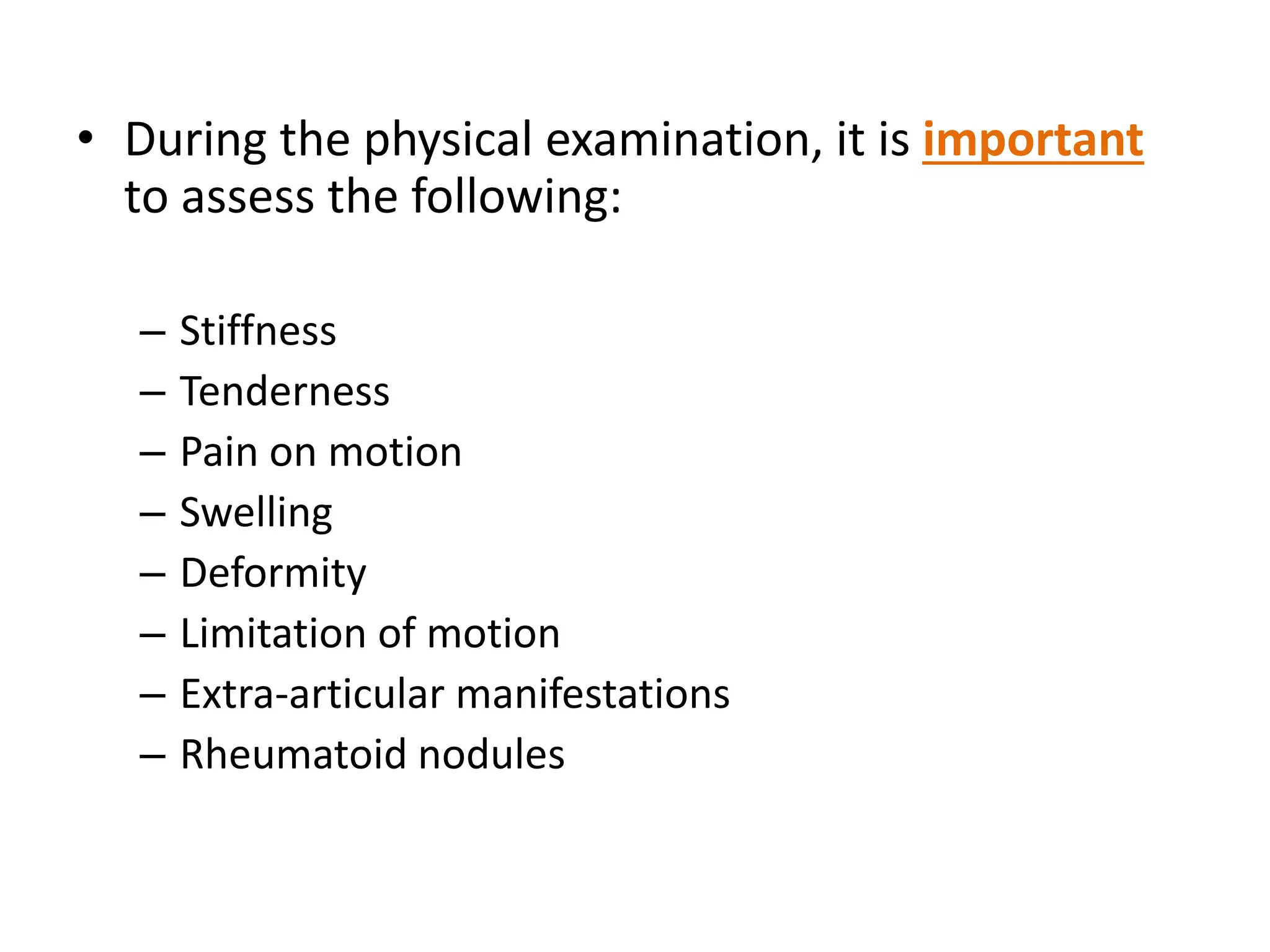 • During the physical examination, it is important to assess the following:

– Stiffness
– Tenderness
– Pain on motion
– Swelling
– Deformity
– Limitation of motion
– Extra-articular manifestations
– Rheumatoid nodules